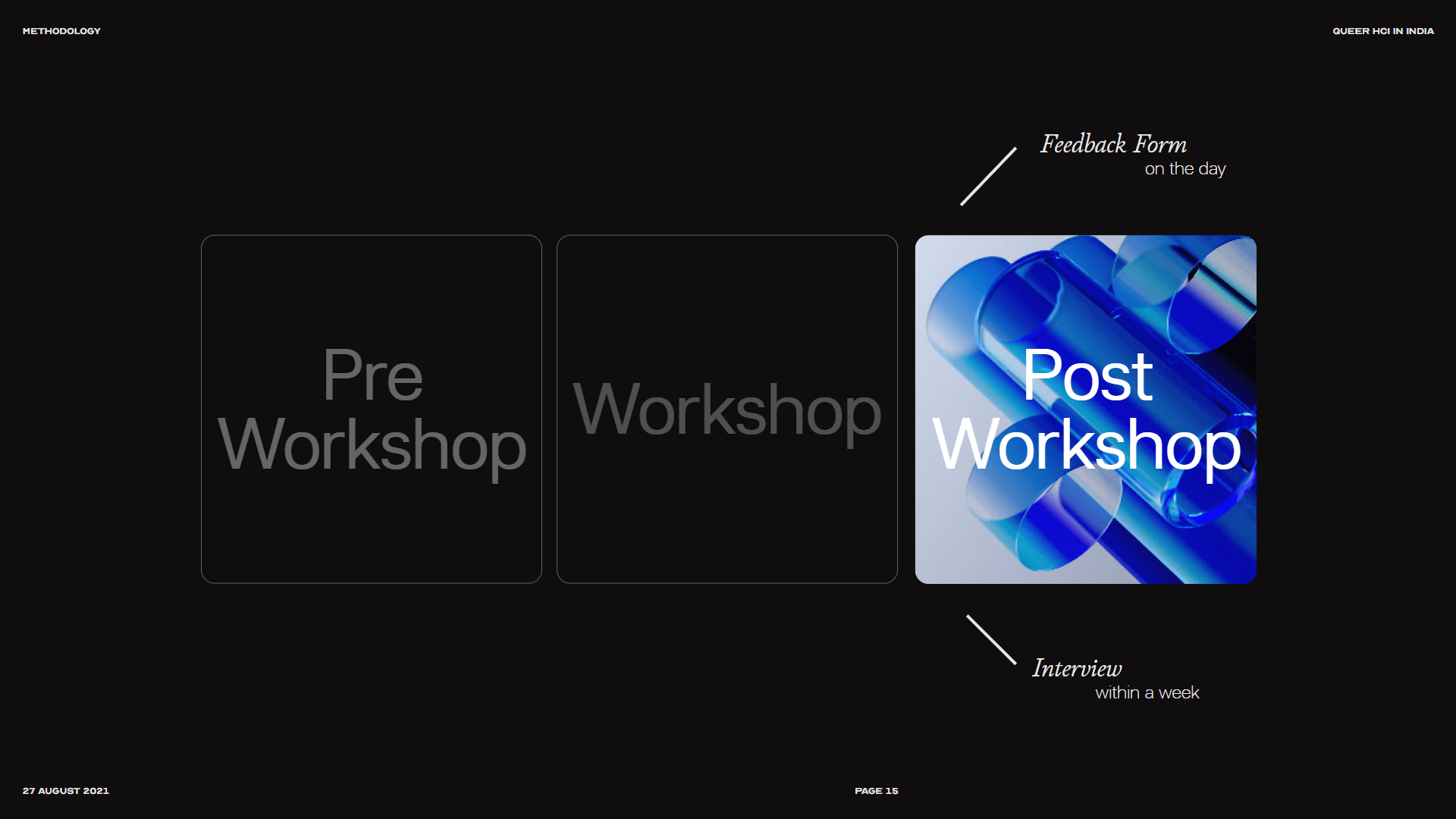 METHODOLOGY

QUEER HCI IN INDIA

Feedback Form
on the day

Pre Workshop

Workshop

Post Workshop

Interview
within a week

27 AUGUST 2021

PAGE 15